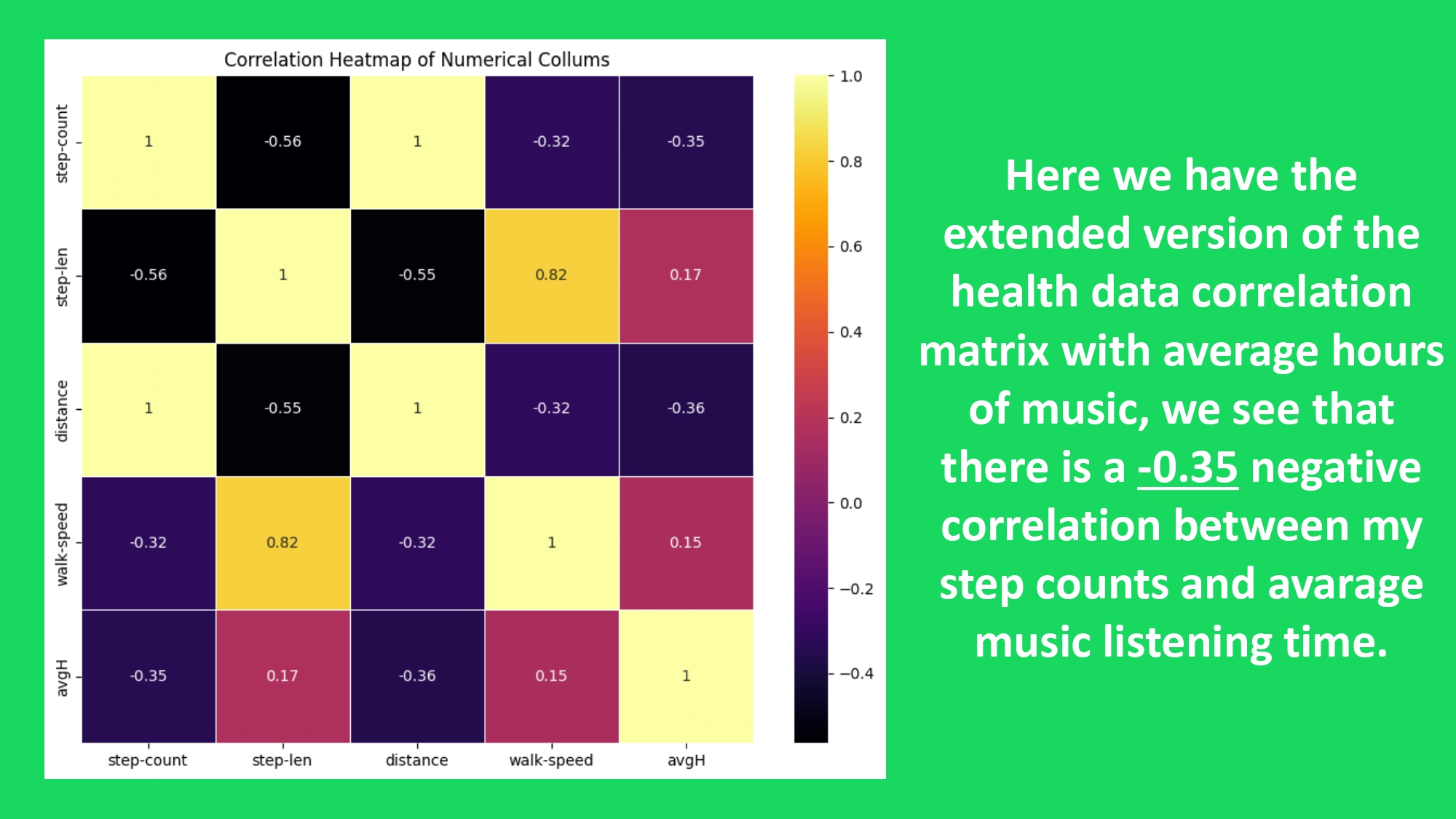 Correlation Heatmap of Numerical Collums

| | step-count | step-len | distance | walk-speed | avgH |
|---|---|---|---|---|---|
| step-count | 1 | -0.56 | 1 | -0.32 | -0.35 |
| step-len | -0.56 | 1 | -0.55 | 0.82 | 0.17 |
| distance | 1 | -0.55 | 1 | -0.32 | -0.36 |
| walk-speed | -0.32 | 0.82 | -0.32 | 1 | 0.15 |
| avgH | -0.35 | 0.17 | -0.36 | 0.15 | 1 |

1.0
0.8
0.6
0.4
0.2
0.0
−0.2
−0.4

Here we have the extended version of the health data correlation matrix with average hours of music, we see that there is a -0.35 negative correlation between my step counts and avarage music listening time.